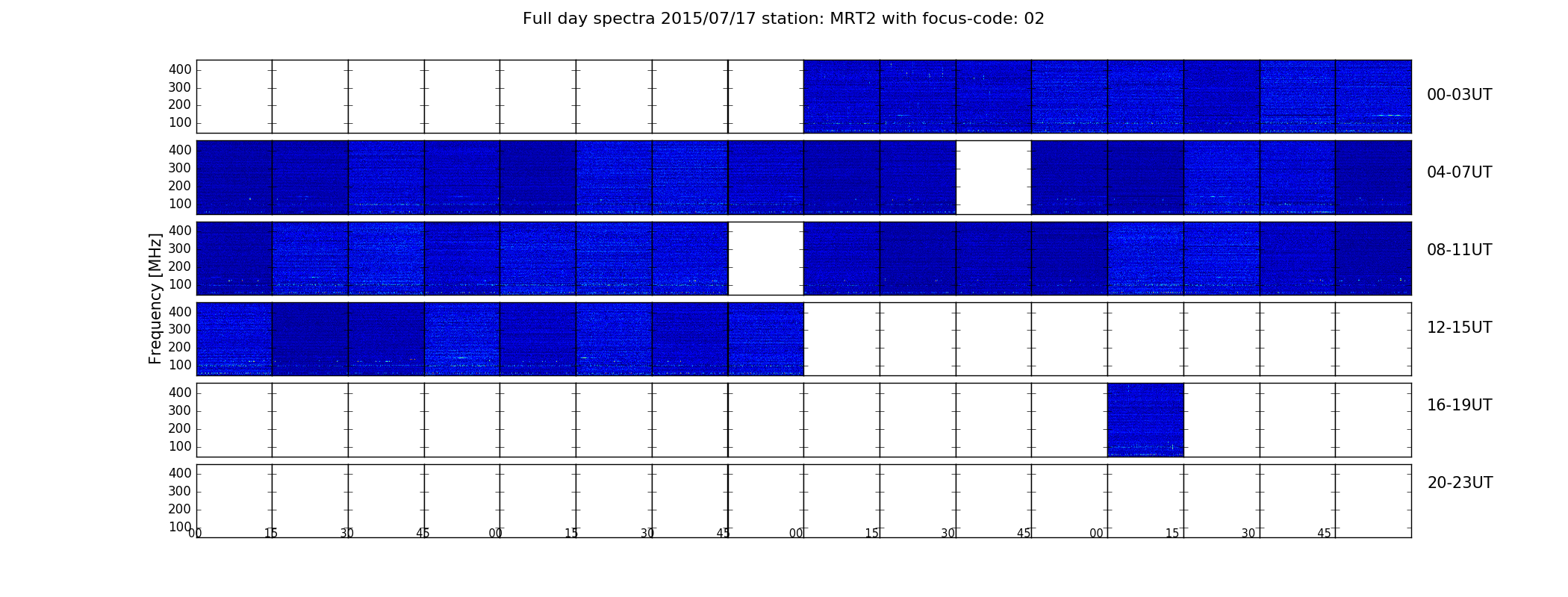 Full day spectra 2015/07/17 station: MRT2 with focus-code: 02

Frequency [MHz]

400
300
200
100

00-03UT

400
300
200
100

04-07UT

400
300
200
100

08-11UT

400
300
200
100

12-15UT

400
300
200
100

16-19UT

400
300
200
100

20-23UT

00 15 30 45 00 15 30 45 00 15 30 45 00 15 30 45